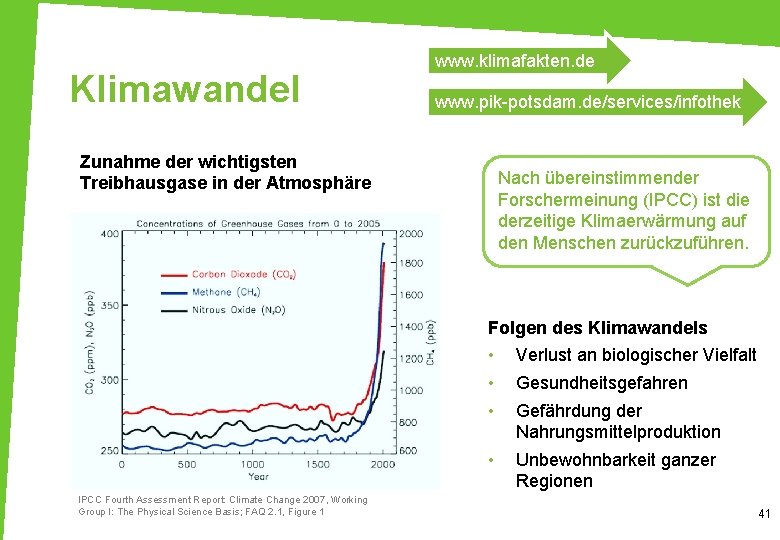 Klimawandel

www.klimafakten.de

www.pik-potsdam.de/services/infothek

Zunahme der wichtigsten Treibhausgase in der Atmosphäre

Concentrations of Greenhouse Gases from 0 to 2005

Carbon Dioxide ($CO_2$)
Methane ($CH_4$)
Nitrous Oxide ($N_2O$)

$CO_2$ (ppm), $N_2O$ (ppb)

400
350
300
250

$CH_4$ (ppb)

2000
1800
1600
1400
1200
1000
800
600

0 500 1000 1500 2000
Year

IPCC Fourth Assessment Report: Climate Change 2007, Working Group I: The Physical Science Basis; FAQ 2.1, Figure 1

Nach übereinstimmender Forschermeinung (IPCC) ist die derzeitige Klimaerwärmung auf den Menschen zurückzuführen.

Folgen des Klimawandels
• Verlust an biologischer Vielfalt
• Gesundheitsgefahren
• Gefährdung der Nahrungsmittelproduktion
• Unbewohnbarkeit ganzer Regionen

41